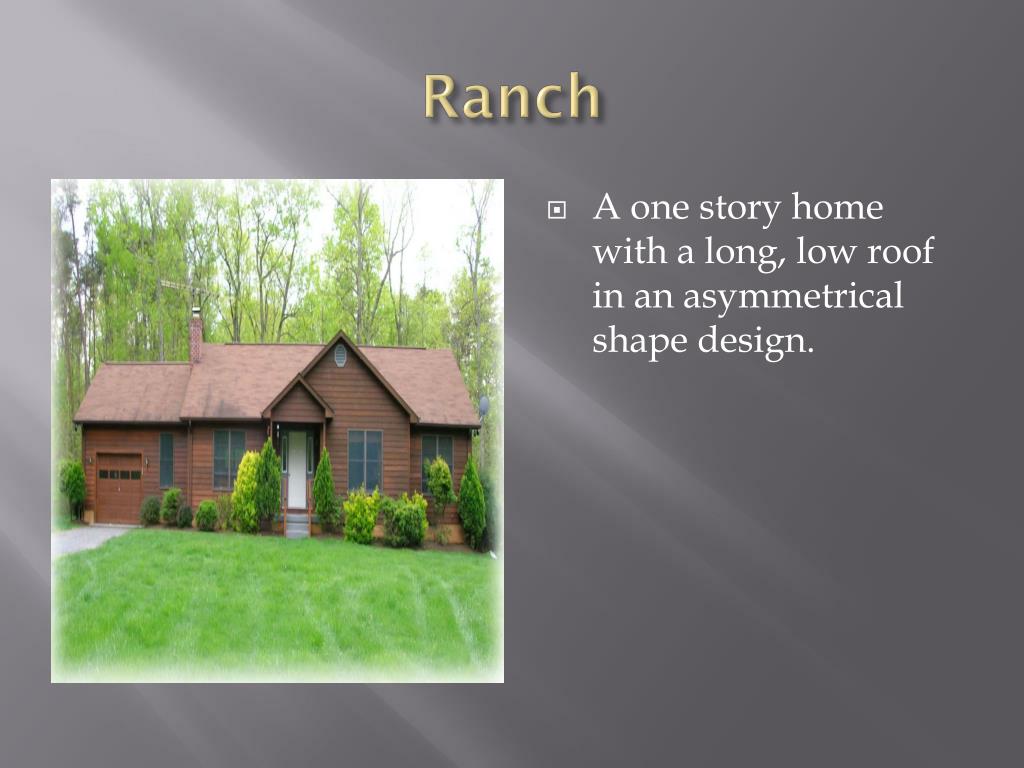 Ranch

A one story home with a long, low roof in an asymmetrical shape design.